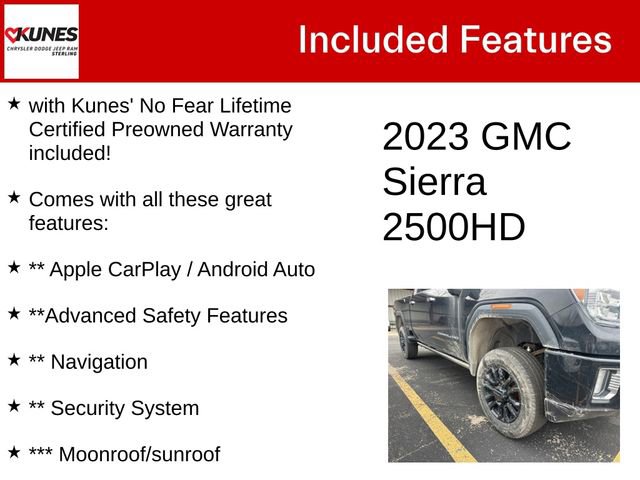 KUNES
CHRYSLER DODGE JEEP RAM
STERLING

Included Features

★ with Kunes' No Fear Lifetime Certified Preowned Warranty included!

★ Comes with all these great features:

★ ** Apple CarPlay / Android Auto

★ **Advanced Safety Features

★ ** Navigation

★ ** Security System

★ *** Moonroof/sunroof

2023 GMC Sierra 2500HD